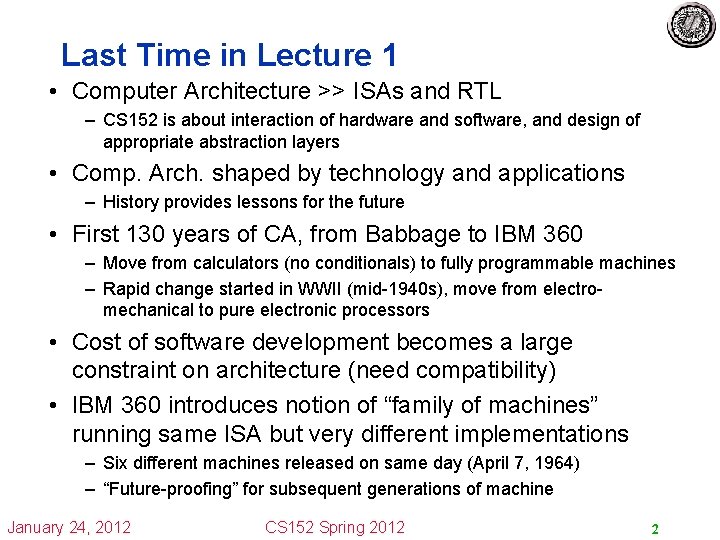 Last Time in Lecture 1

• Computer Architecture >> ISAs and RTL
– CS152 is about interaction of hardware and software, and design of appropriate abstraction layers

• Comp. Arch. shaped by technology and applications
– History provides lessons for the future

• First 130 years of CA, from Babbage to IBM 360
– Move from calculators (no conditionals) to fully programmable machines
– Rapid change started in WWII (mid-1940s), move from electro-mechanical to pure electronic processors

• Cost of software development becomes a large constraint on architecture (need compatibility)

• IBM 360 introduces notion of “family of machines” running same ISA but very different implementations
– Six different machines released on same day (April 7, 1964)
– “Future-proofing” for subsequent generations of machine

January 24, 2012

CS152 Spring 2012

2